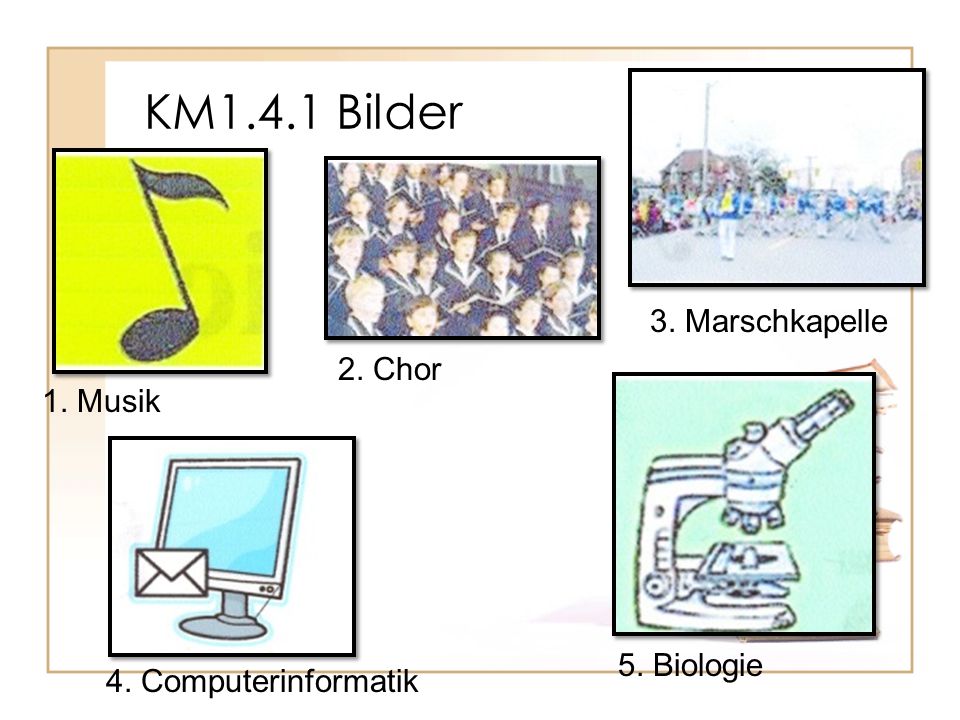 KM1.4.1 Bilder

1. Musik

2. Chor

3. Marschkapelle

4. Computerinformatik

5. Biologie